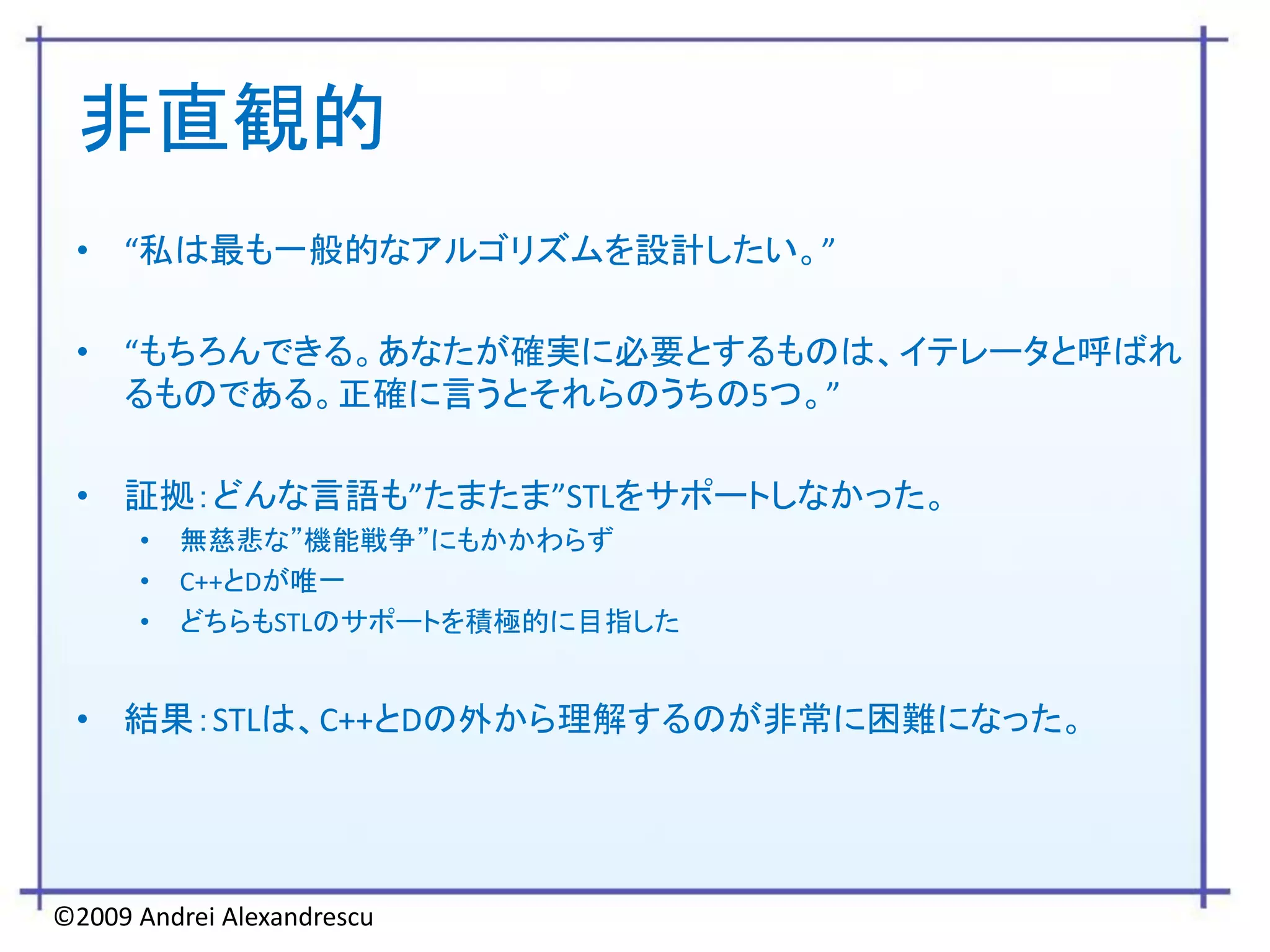 非直観的

• “私は最も一般的なアルゴリズムを設計したい。”

• “もちろんできる。あなたが確実に必要とするものは、イテレータと呼ばれるものである。正確に言うとそれらのうちの5つ。”

• 証拠：どんな言語も”たまたま”STLをサポートしなかった。
  • 無慈悲な”機能戦争”にもかかわらず
  • C++とDが唯一
  • どちらもSTLのサポートを積極的に目指した

• 結果：STLは、C++とDの外から理解するのが非常に困難になった。

©2009 Andrei Alexandrescu